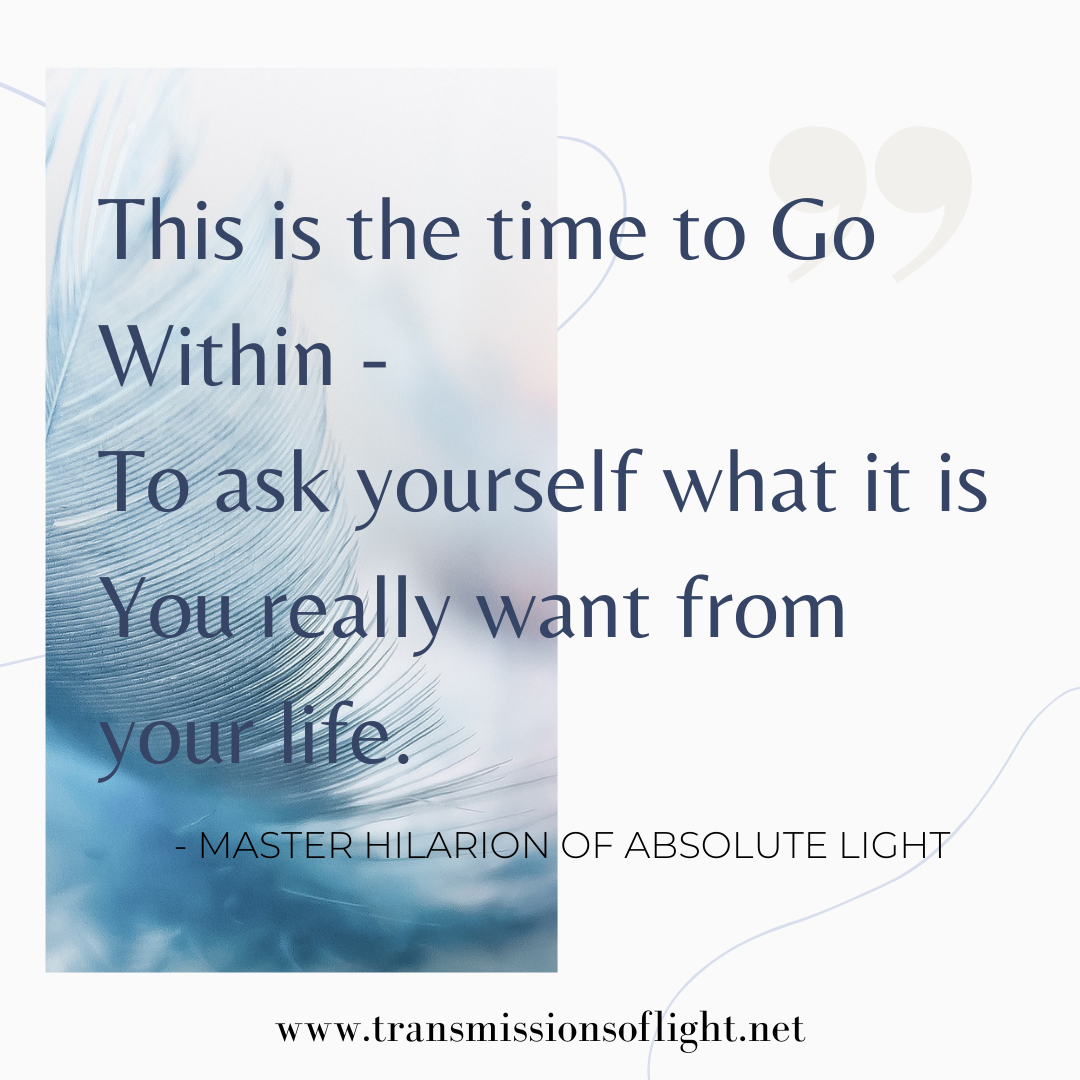 This is the time to Go Within -
To ask yourself what it is You really want from your life.

- MASTER HILARION OF ABSOLUTE LIGHT

www.transmissionsoflight.net